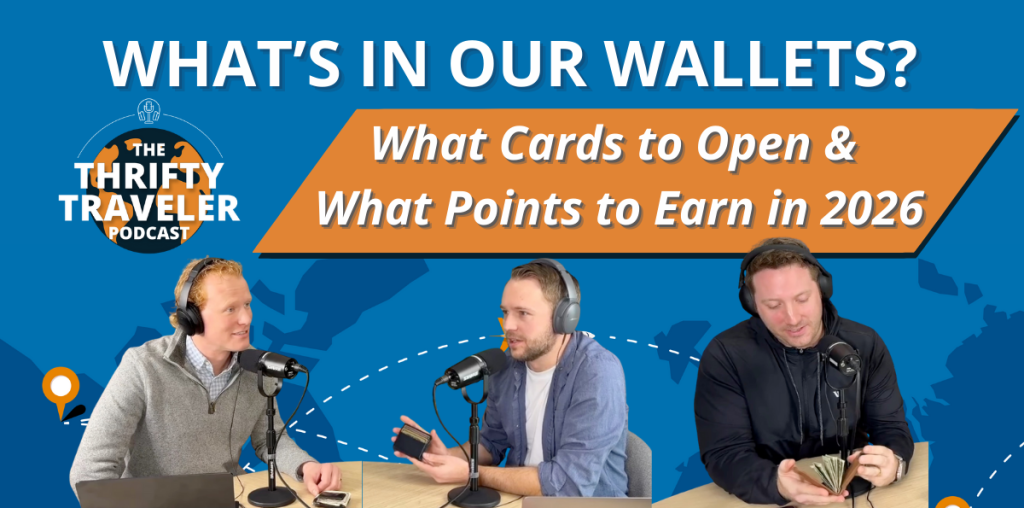 WHAT'S IN OUR WALLETS?

THE THRIFTY TRAVELER PODCAST

What Cards to Open & What Points to Earn in 2026